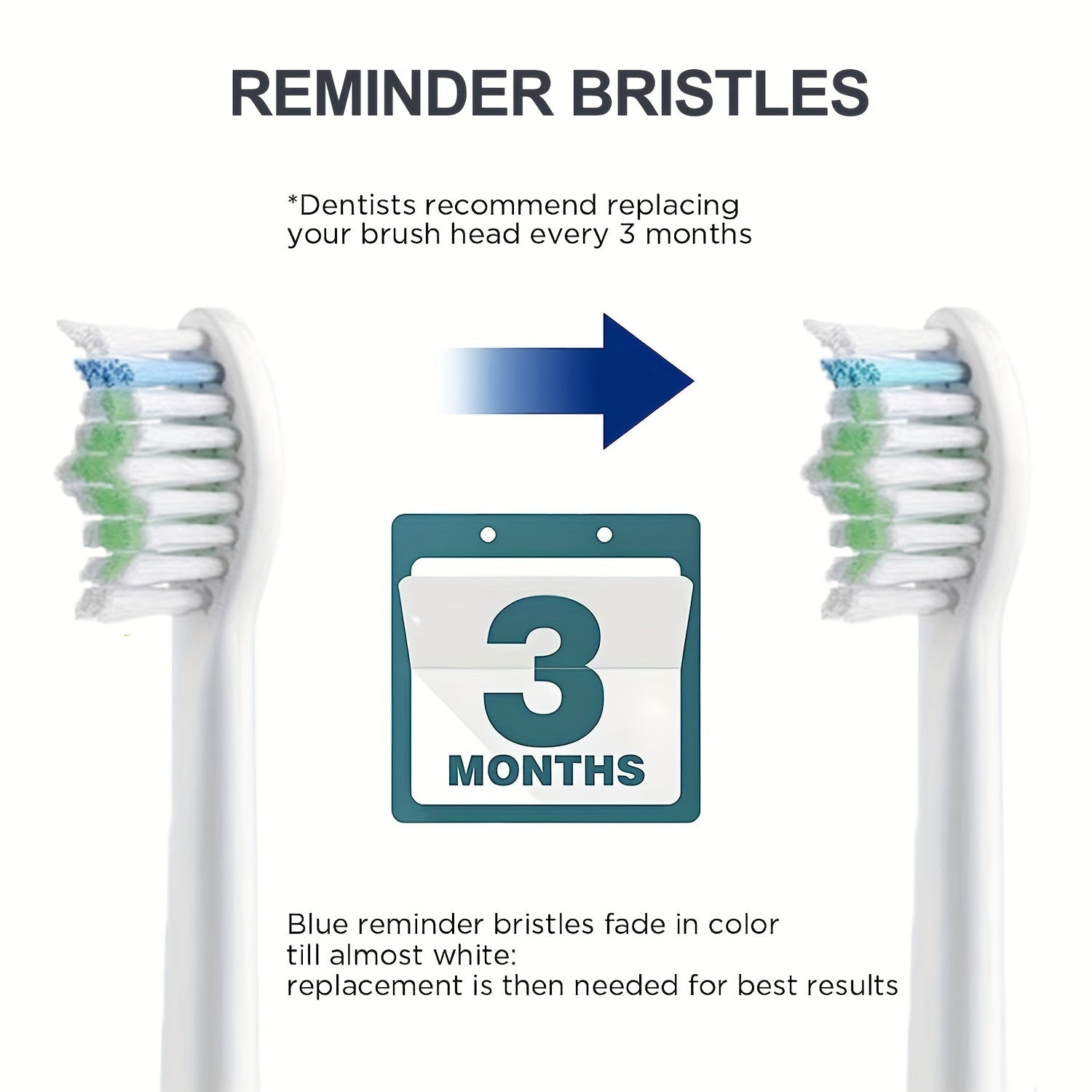 REMINDER BRISTLES

*Dentists recommend replacing your brush head every 3 months

3
MONTHS

Blue reminder bristles fade in color till almost white:
replacement is then needed for best results